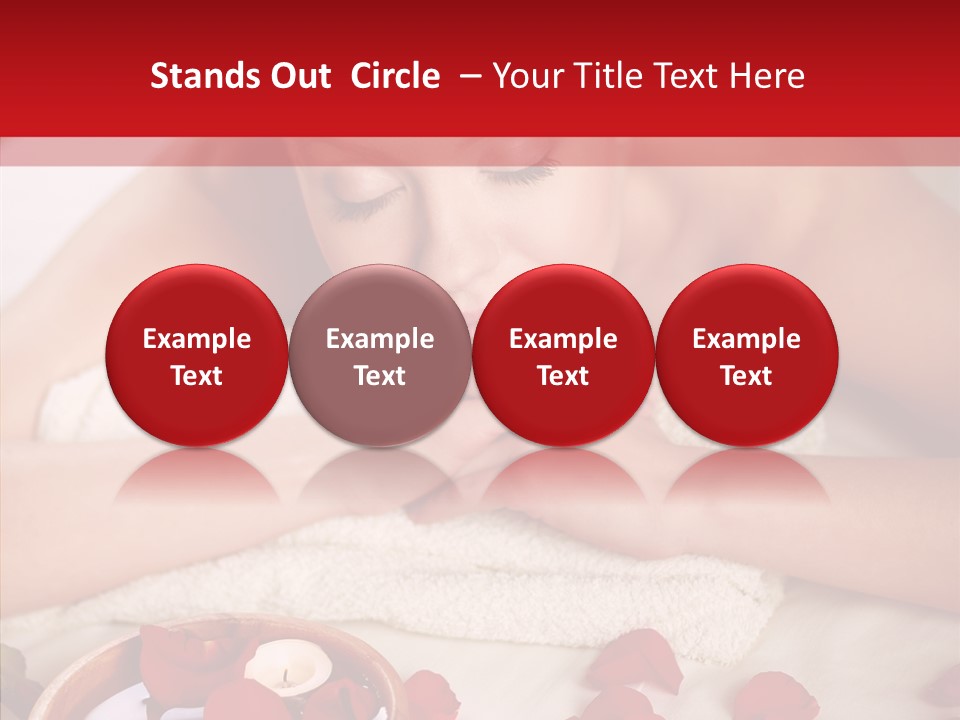 Stands Out Circle – Your Title Text Here

Example Text

Example Text

Example Text

Example Text